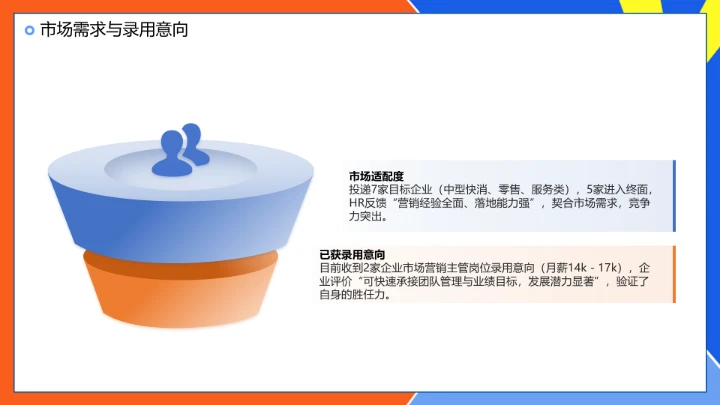 市场需求与录用意向

市场适配度
投递7家目标企业（中型快消、零售、服务类），5家进入终面，HR反馈“营销经验全面、落地能力强”，契合市场需求，竞争力突出。

已获录用意向
目前收到2家企业市场营销主管岗位录用意向（月薪14k - 17k），企业评价“可快速承接团队管理与业绩目标，发展潜力显著”，验证了自身的胜任力。